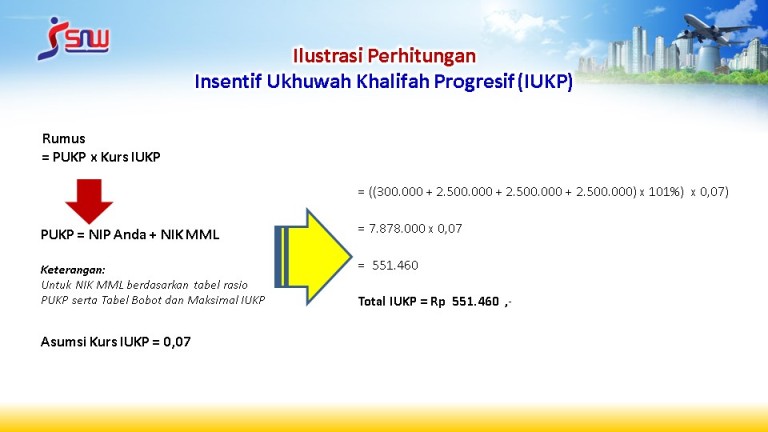 SNW

Ilustrasi Perhitungan
Insentif Ukhuwah Khalifah Progresif (IUKP)

Rumus
= PUKP x Kurs IUKP

PUKP = NIP Anda + NIK MML

Keterangan:
Untuk NIK MML berdasarkan tabel rasio PUKP serta Tabel Bobot dan Maksimal IUKP

Asumsi Kurs IUKP = 0,07

= ((300.000 + 2.500.000 + 2.500.000 + 2.500.000) x 101%) x 0,07)

= 7.878.000 x 0,07

= 551.460

Total IUKP = Rp 551.460 ,-